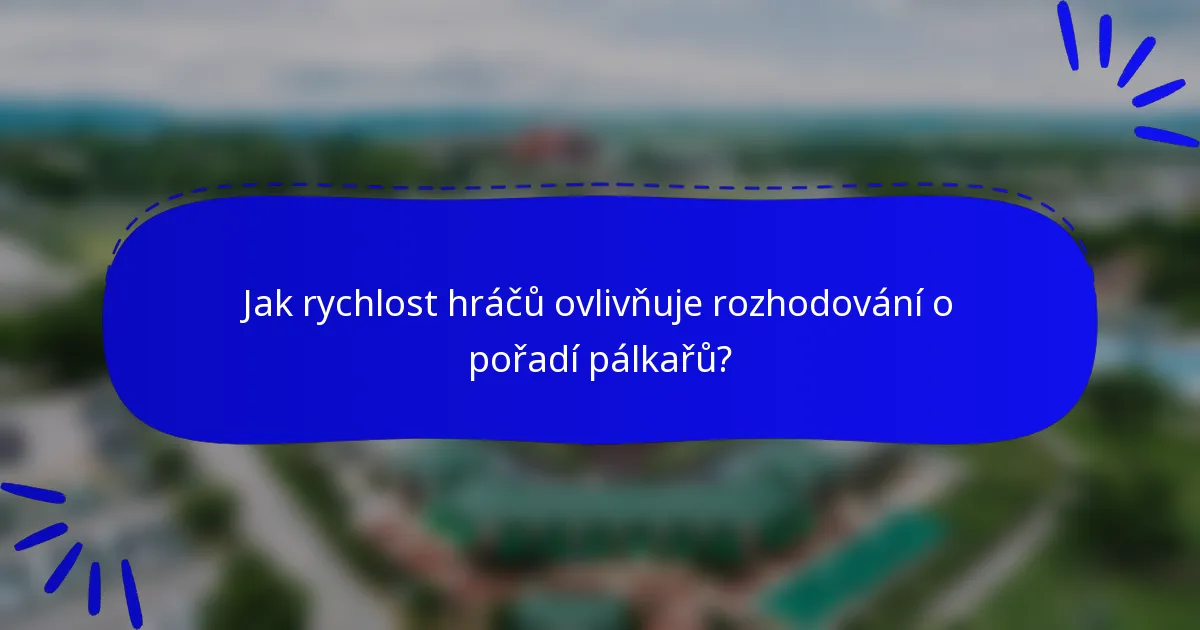 Jak rychlost hráčů ovlivňuje rozhodování o pořadí pálkařů?